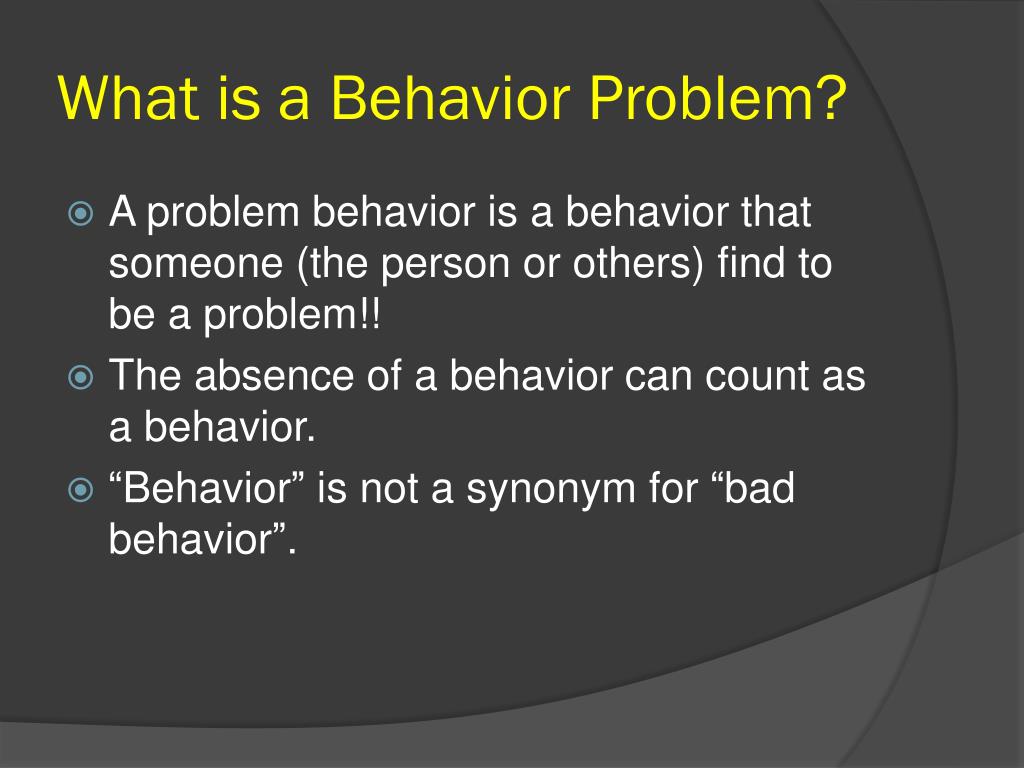 What is a Behavior Problem?

A problem behavior is a behavior that someone (the person or others) find to be a problem!!

The absence of a behavior can count as a behavior.

“Behavior” is not a synonym for “bad behavior”.